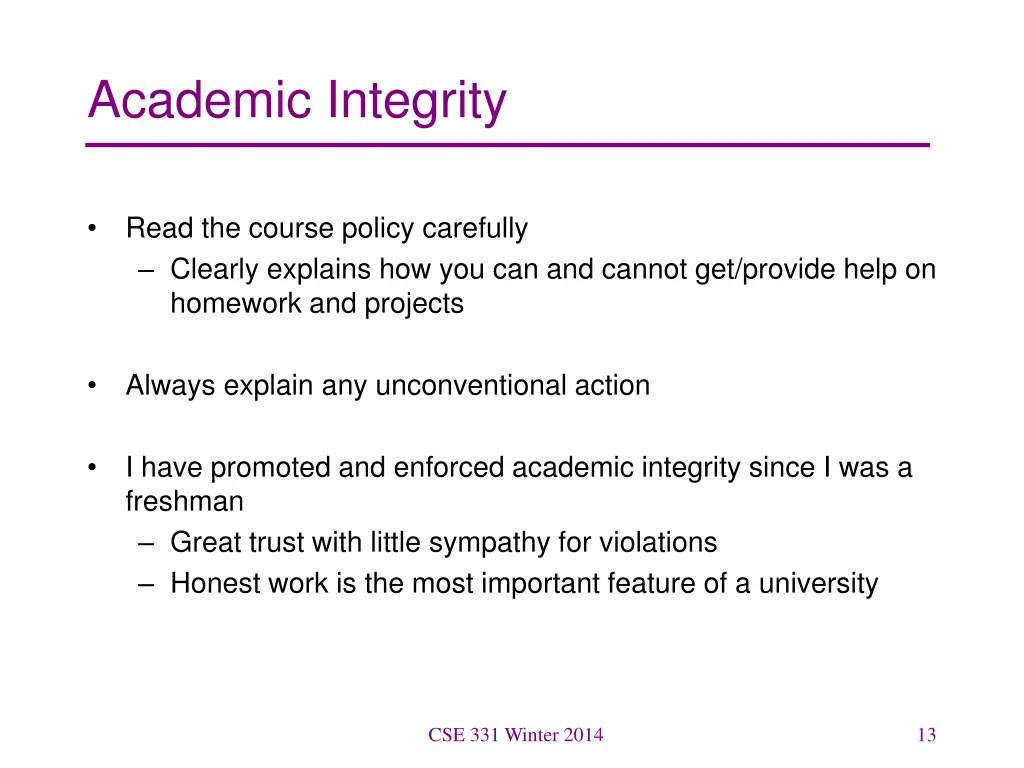 Academic Integrity

• Read the course policy carefully
– Clearly explains how you can and cannot get/provide help on homework and projects

• Always explain any unconventional action

• I have promoted and enforced academic integrity since I was a freshman
– Great trust with little sympathy for violations
– Honest work is the most important feature of a university

CSE 331 Winter 2014

13